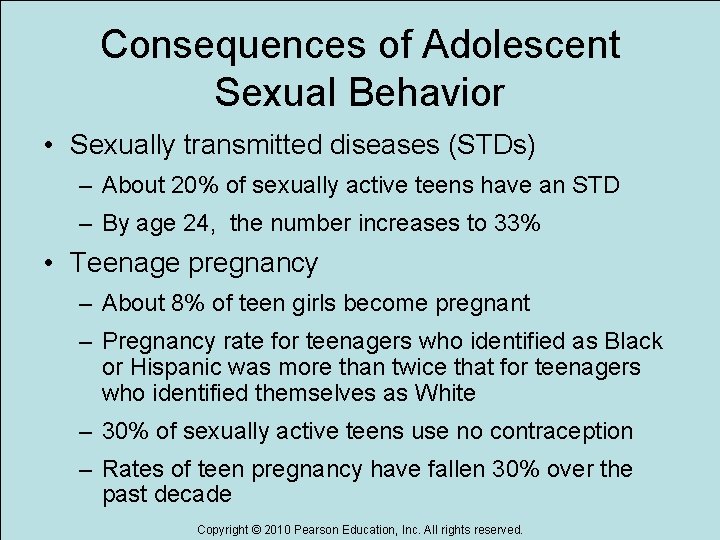 Consequences of Adolescent Sexual Behavior

• Sexually transmitted diseases (STDs)
– About 20% of sexually active teens have an STD
– By age 24, the number increases to 33%

• Teenage pregnancy
– About 8% of teen girls become pregnant
– Pregnancy rate for teenagers who identified as Black or Hispanic was more than twice that for teenagers who identified themselves as White
– 30% of sexually active teens use no contraception
– Rates of teen pregnancy have fallen 30% over the past decade

Copyright © 2010 Pearson Education, Inc. All rights reserved.